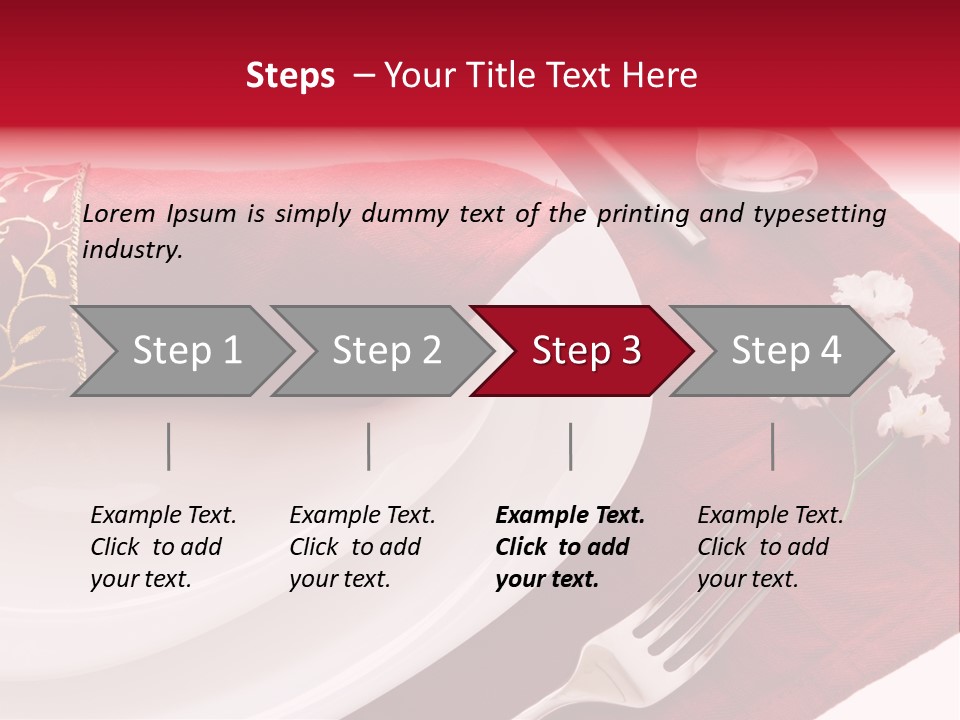 Steps – Your Title Text Here

Lorem Ipsum is simply dummy text of the printing and typesetting industry.

Step 1

Step 2

Step 3

Step 4

Example Text. Click to add your text.

Example Text. Click to add your text.

Example Text. Click to add your text.

Example Text. Click to add your text.